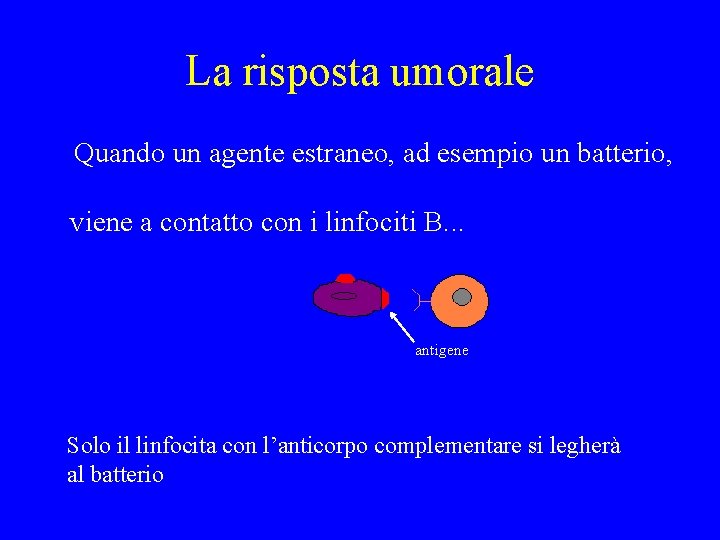 La risposta umorale

Quando un agente estraneo, ad esempio un batterio,

viene a contatto con i linfociti B...

antigene

Solo il linfocita con l’anticorpo complementare si legherà al batterio